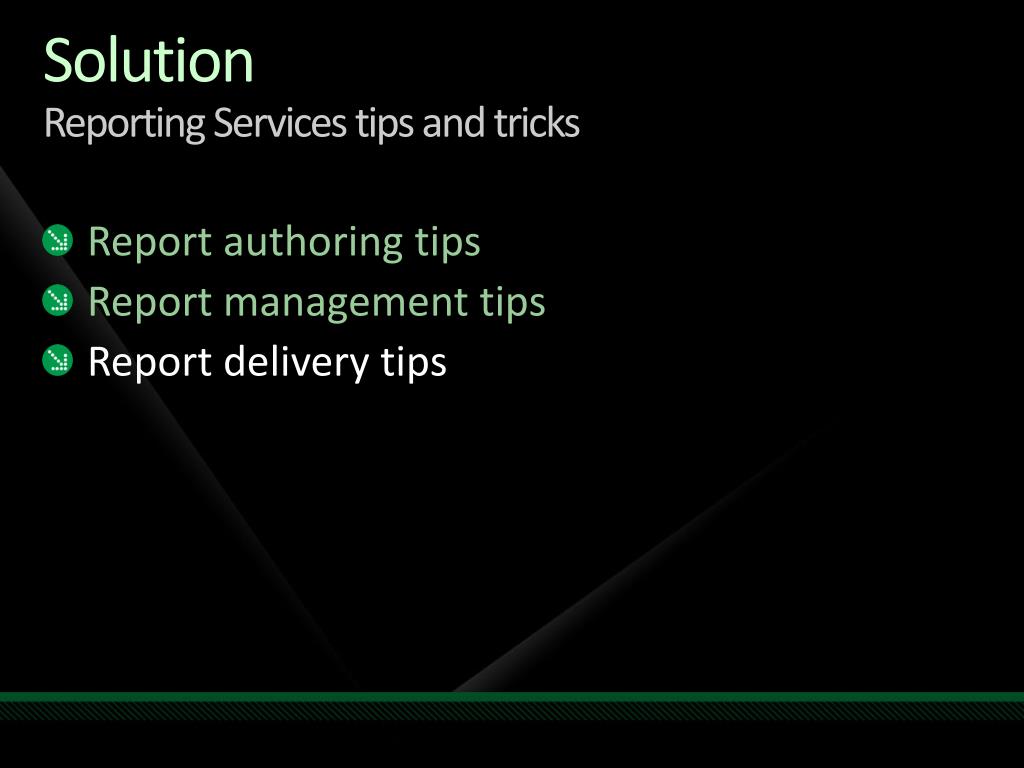 Solution
Reporting Services tips and tricks

Report authoring tips
Report management tips
Report delivery tips